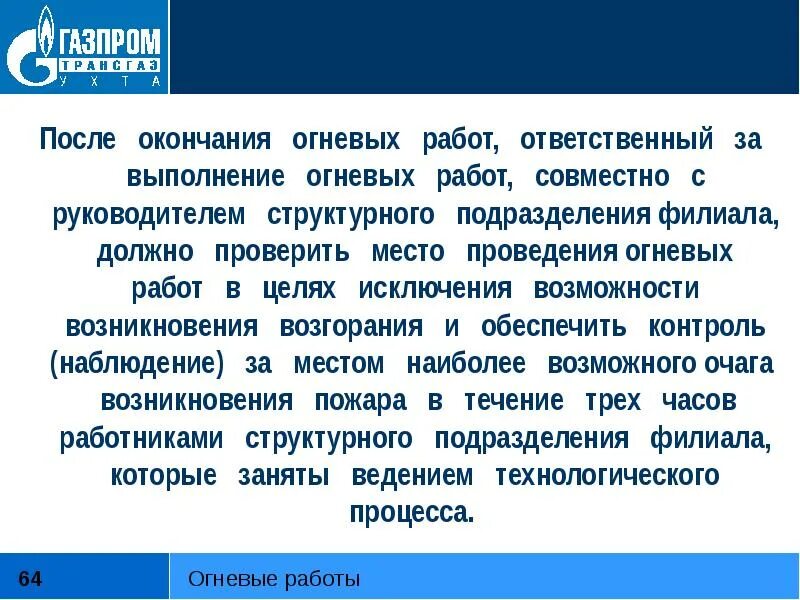 ГАЗПРОМ
ТРАНСГАЗ
УХТА

После окончания огневых работ, ответственный за выполнение огневых работ, совместно с руководителем структурного подразделения филиала, должно проверить место проведения огневых работ в целях исключения возможности возникновения возгорания и обеспечить контроль (наблюдение) за местом наиболее возможного очага возникновения пожара в течение трех часов работниками структурного подразделения филиала, которые заняты ведением технологического процесса.

64

Огневые работы